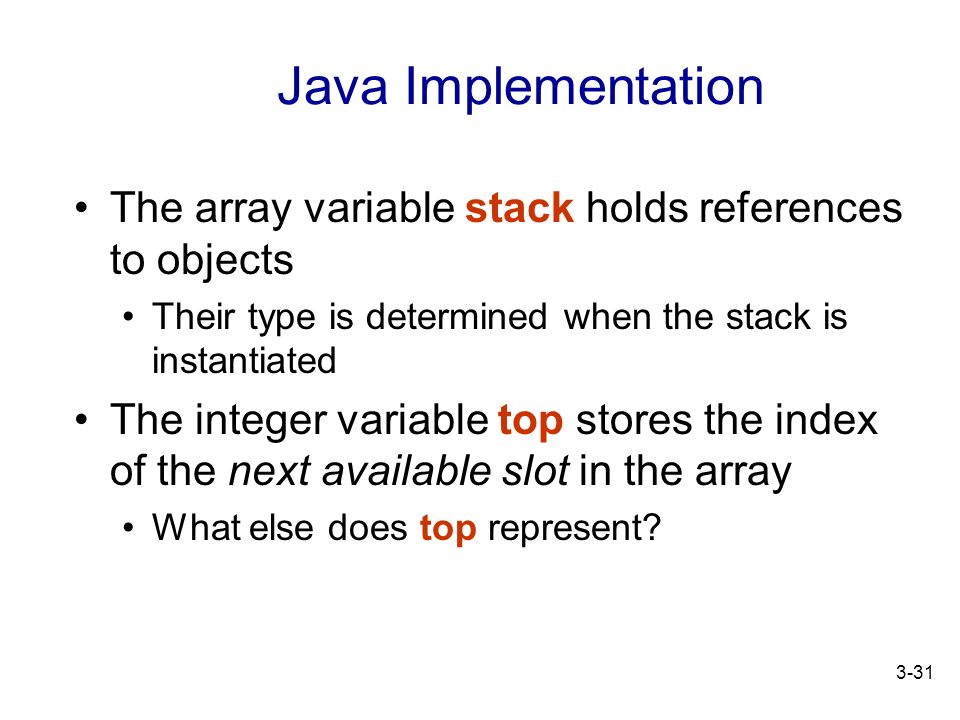 Java Implementation

• The array variable stack holds references to objects

• Their type is determined when the stack is instantiated

• The integer variable top stores the index of the next available slot in the array

• What else does top represent?

3-31